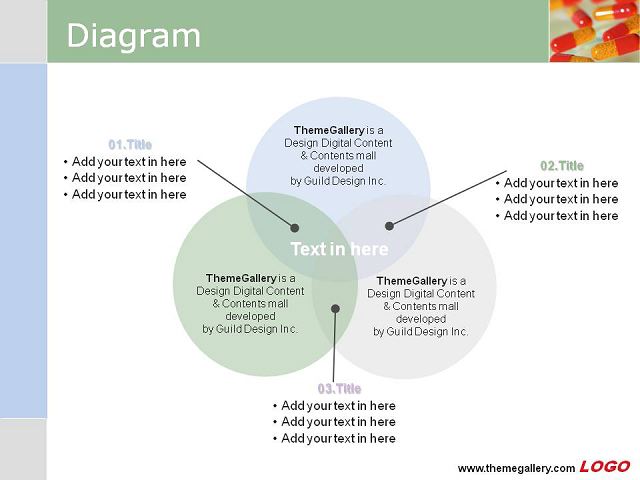 Diagram

01.Title
• Add your text in here
• Add your text in here
• Add your text in here

ThemeGallery is a Design Digital Content & Contents mall developed by Guild Design Inc.

02.Title
• Add your text in here
• Add your text in here
• Add your text in here

Text in here

ThemeGallery is a Design Digital Content & Contents mall developed by Guild Design Inc.

ThemeGallery is a Design Digital Content & Contents mall developed by Guild Design Inc.

03.Title
• Add your text in here
• Add your text in here
• Add your text in here

www.themegallery.com LOGO